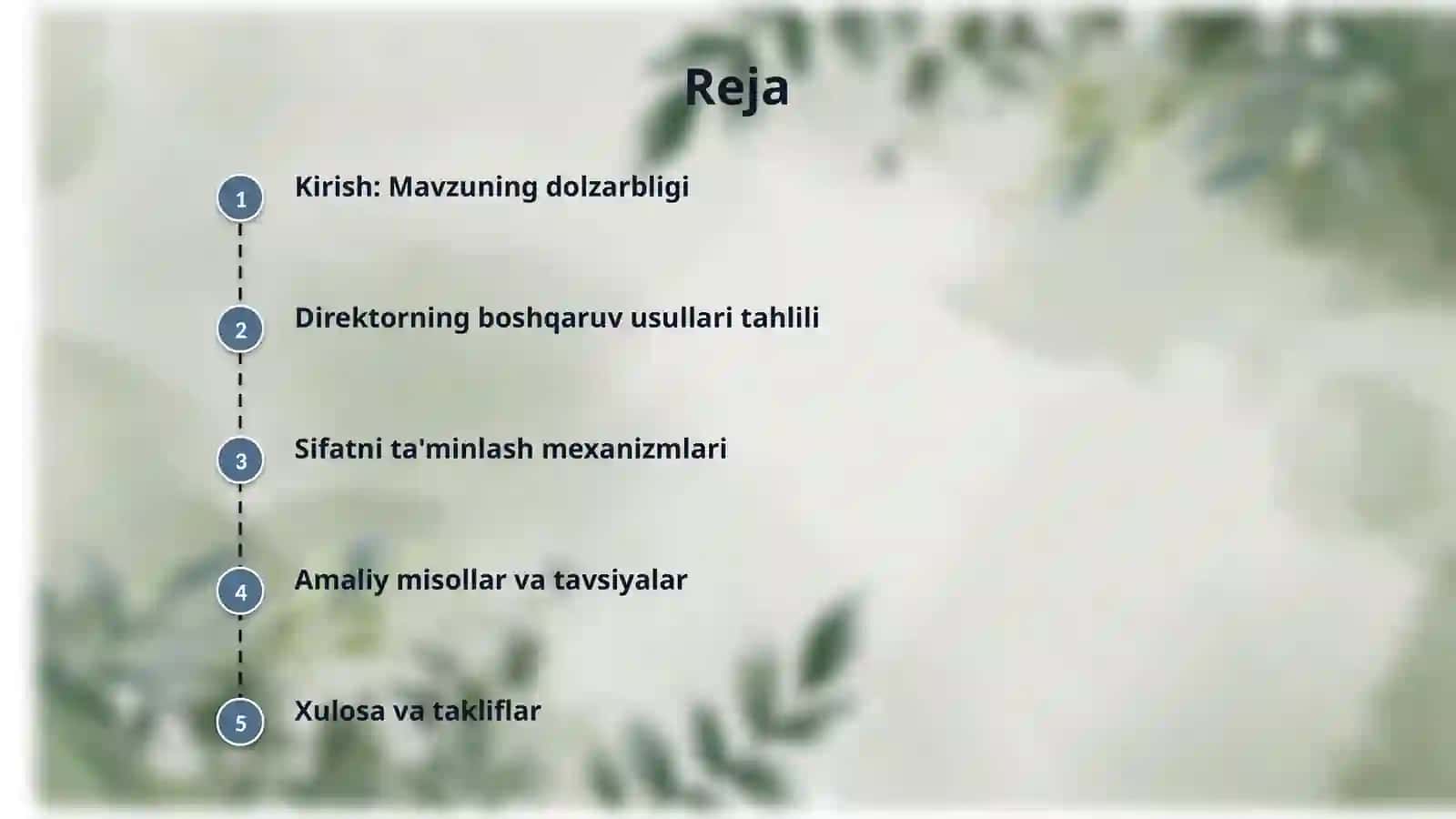 Reja

1 Kirish: Mavzuning dolzarbligi

2 Direktorning boshqaruv usullari tahlili

3 Sifatni ta'minlash mexanizmlari

4 Amaliy misollar va tavsiyalar

5 Xulosa va takliflar